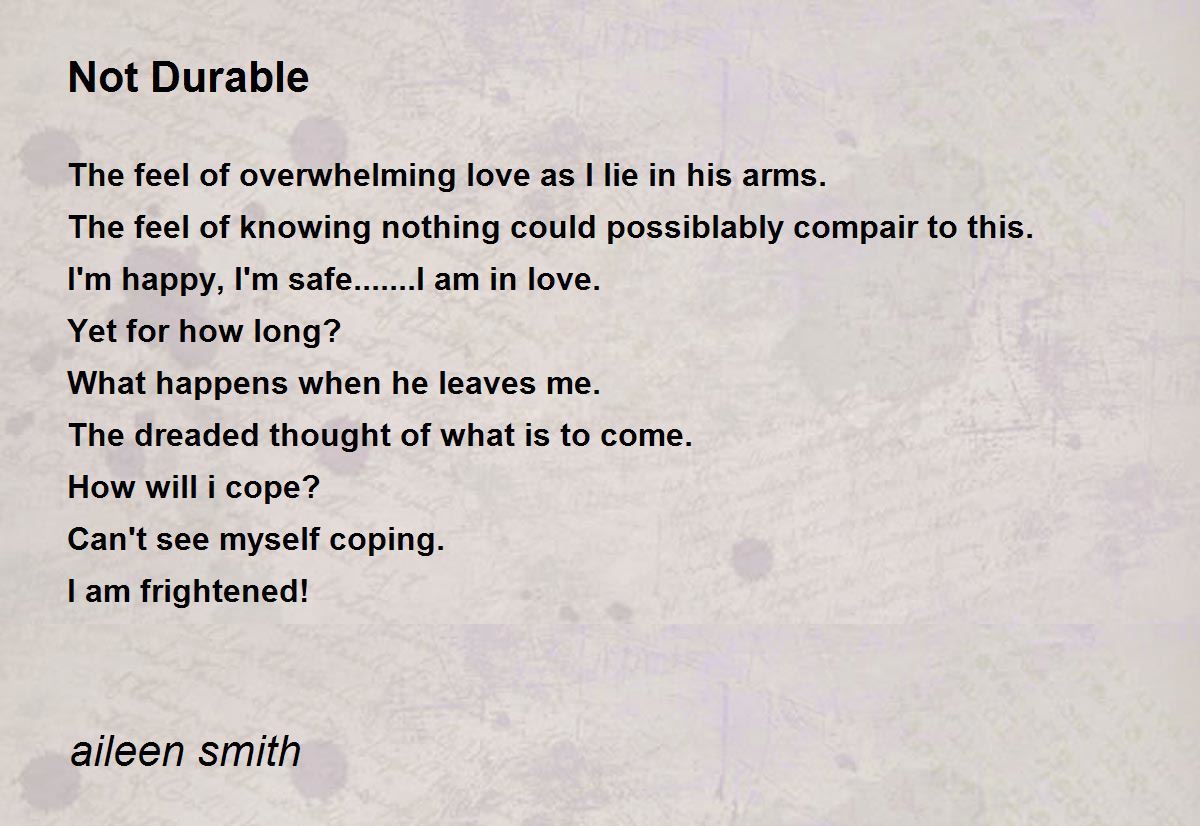 Not Durable

The feel of overwhelming love as I lie in his arms.
The feel of knowing nothing could possiblably compair to this.
I'm happy, I'm safe.......I am in love.
Yet for how long?
What happens when he leaves me.
The dreaded thought of what is to come.
How will i cope?
Can't see myself coping.
I am frightened!

aileen smith